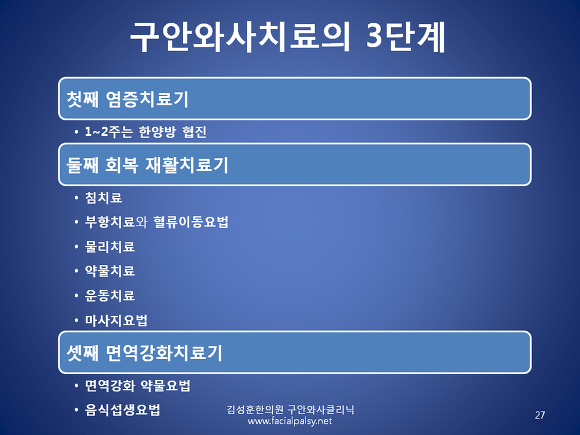 구안와사치료의 3단계

첫째 염증치료기

• 1~2주는 한양방 협진

둘째 회복 재활치료기

• 침치료
• 부항치료와 혈류이동요법
• 물리치료
• 약물치료
• 운동치료
• 마사지요법

셋째 면역강화치료기

• 면역강화 약물요법
• 음식섭생요법

김성훈한의원 구안와사클리닉
www.facialpalsy.net

27